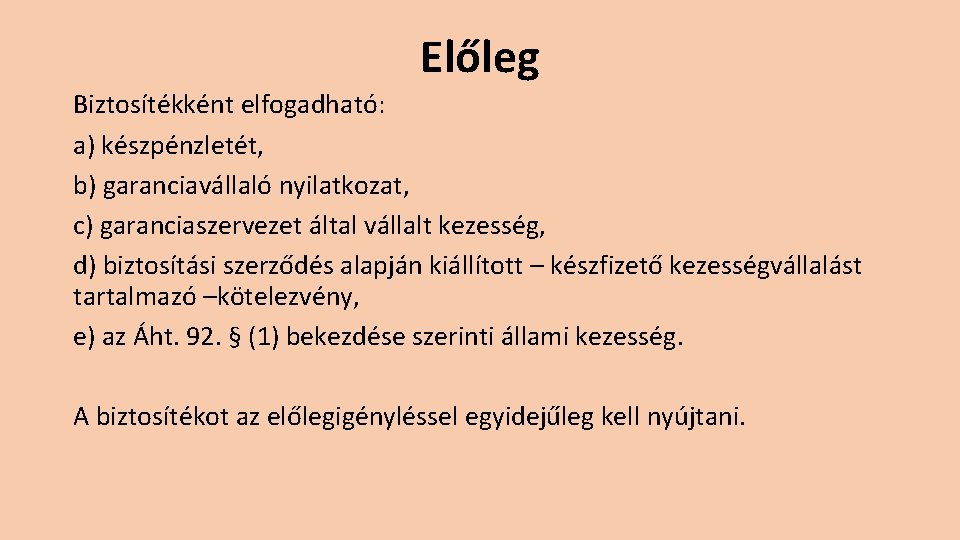 Előleg

Biztosítékként elfogadható:

a) készpénzletét,

b) garanciavállaló nyilatkozat,

c) garanciaszervezet által vállalt kezesség,

d) biztosítási szerződés alapján kiállított – készfizető kezességvállalást tartalmazó –kötelezvény,

e) az Áht. 92. § (1) bekezdése szerinti állami kezesség.

A biztosítékot az előlegigényléssel egyidejűleg kell nyújtani.